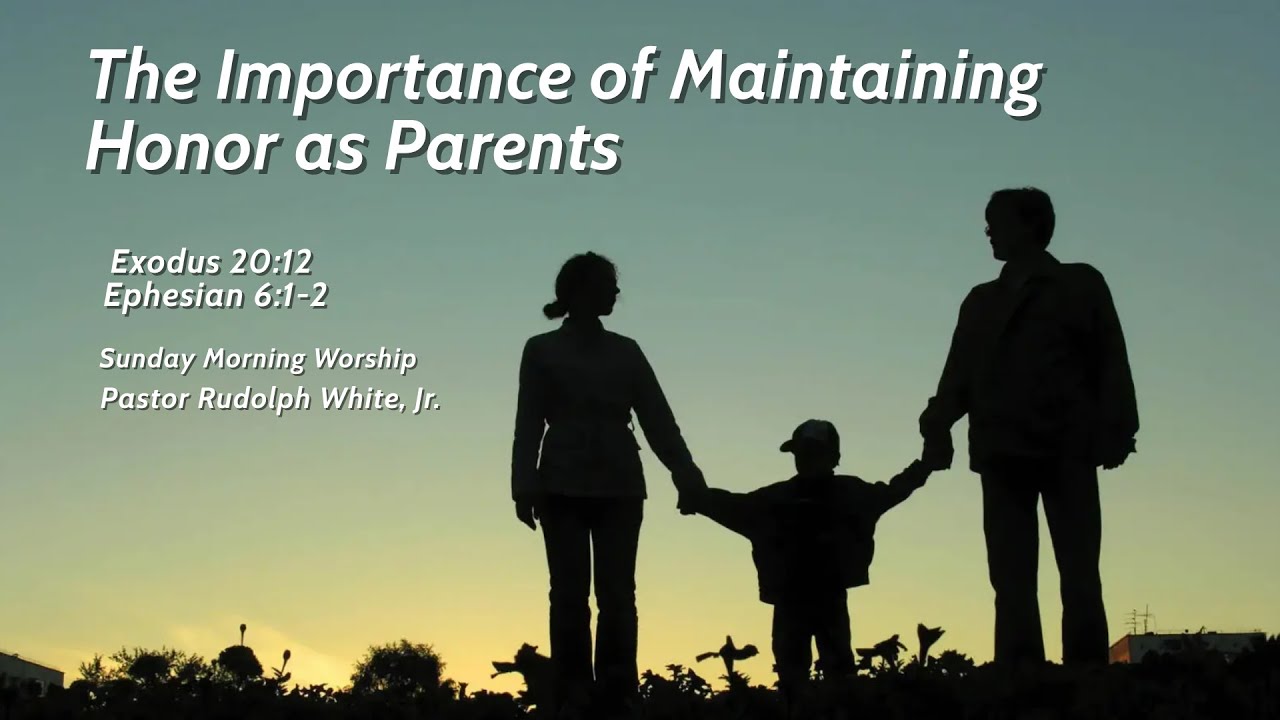 The Importance of Maintaining Honor as Parents

Exodus 20:12
Ephesian 6:1-2

Sunday Morning Worship
Pastor Rudolph White, Jr.